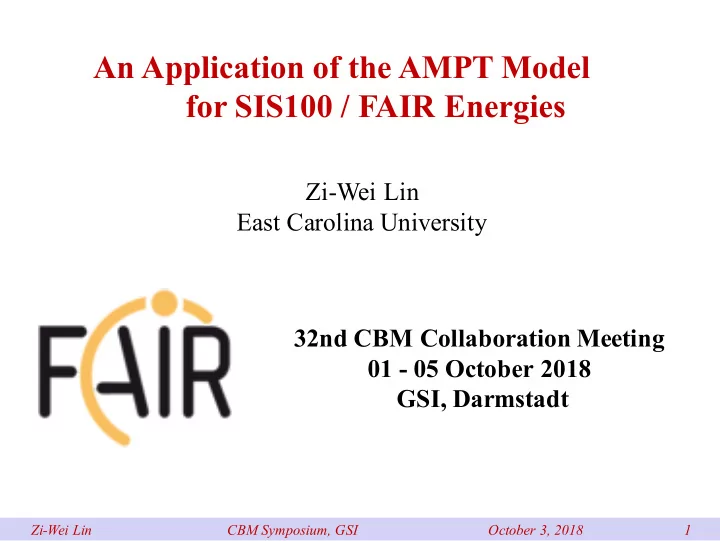 An Application of the AMPT Model for SIS100 / FAIR Energies

Zi-Wei Lin
East Carolina University

FAIR

32nd CBM Collaboration Meeting
01 - 05 October 2018
GSI, Darmstadt

Zi-Wei Lin CBM Symposium, GSI October 3, 2018 1